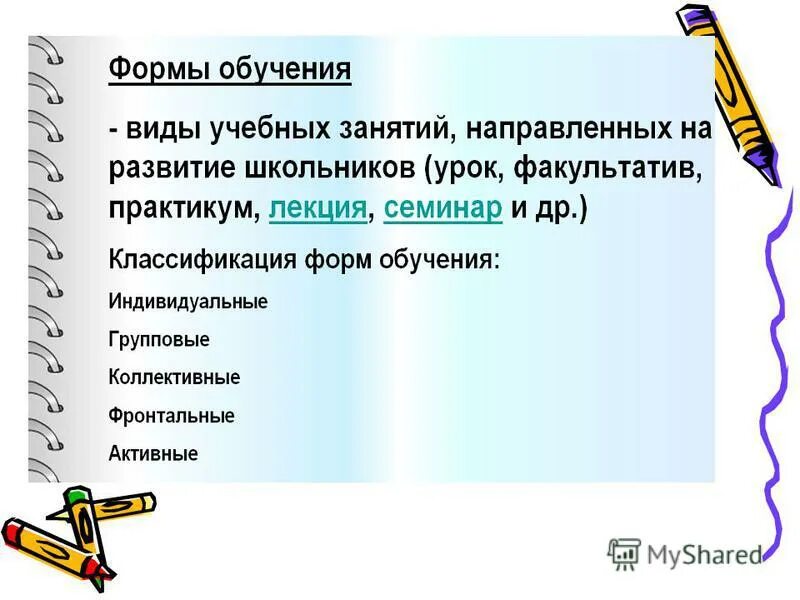 Формы обучения

- виды учебных занятий, направленных на развитие школьников (урок, факультатив, практикум, лекция, семинар и др.)

Классификация форм обучения:

Индивидуальные

Групповые

Коллективные

Фронтальные

Активные

MyShared